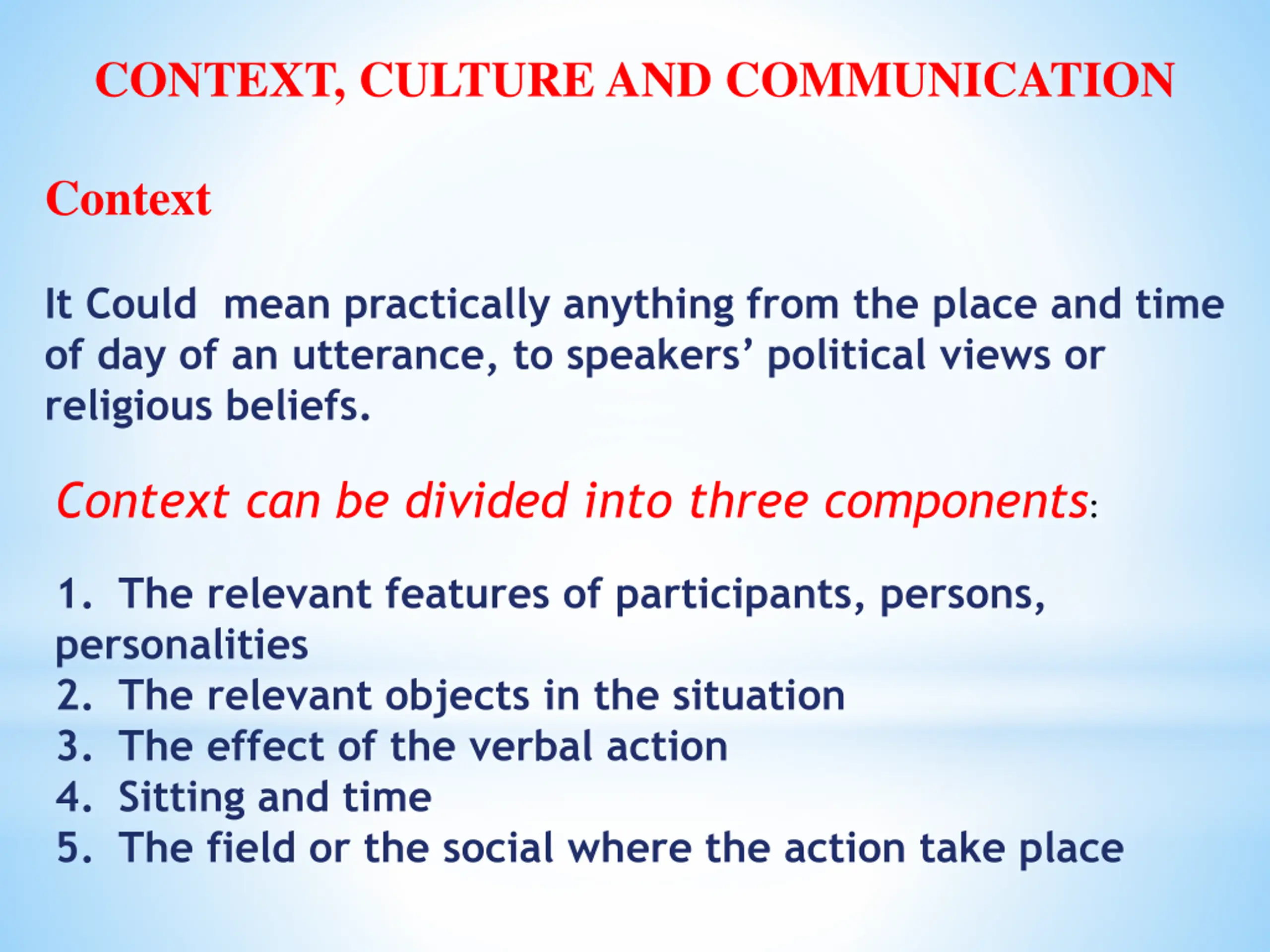 CONTEXT, CULTURE AND COMMUNICATION

Context

It Could mean practically anything from the place and time of day of an utterance, to speakers' political views or religious beliefs.

Context can be divided into three components:

1. The relevant features of participants, persons, personalities
2. The relevant objects in the situation
3. The effect of the verbal action
4. Sitting and time
5. The field or the social where the action take place